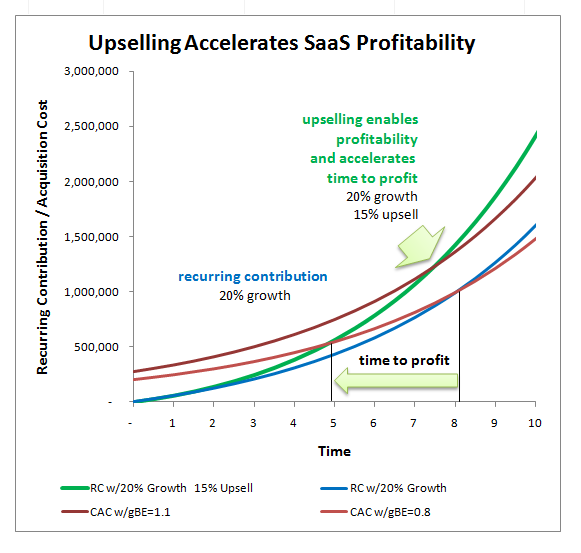 Upselling Accelerates SaaS Profitability

Recurring Contribution / Acquisition Cost

3,000,000
2,500,000
2,000,000
1,500,000
1,000,000
500,000
-

upselling enables profitability and accelerates time to profit
20% growth
15% upsell

recurring contribution
20% growth

time to profit

- 1 2 3 4 5 6 7 8 9 10

Time

RC w/20% Growth 15% Upsell
RC w/20% Growth
CAC w/gBE=1.1
CAC w/gBE=0.8